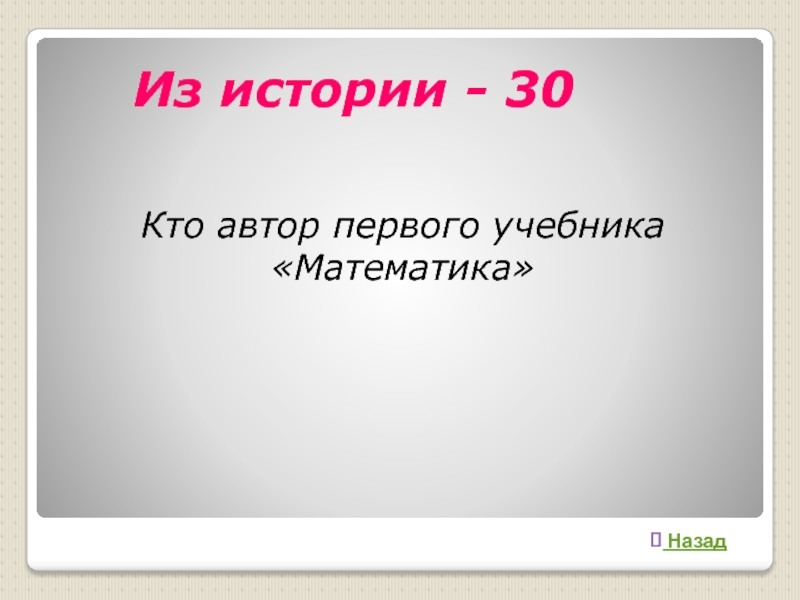 Из истории - 30

Кто автор первого учебника «Математика»

 Назад